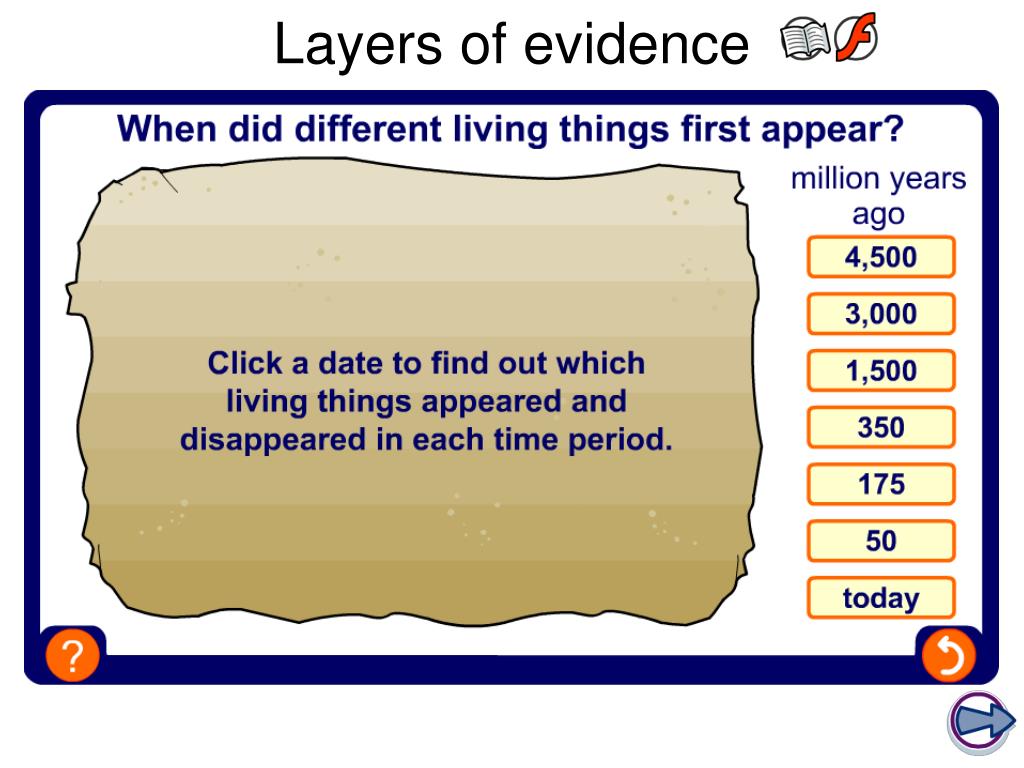 Layers of evidence

When did different living things first appear?

Click a date to find out which living things appeared and disappeared in each time period.

million years ago

4,500

3,000

1,500

350

175

50

today

?